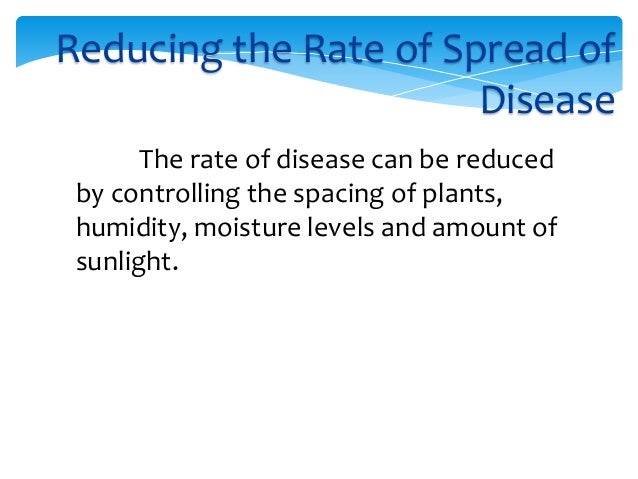 Reducing the Rate of Spread of Disease

The rate of disease can be reduced by controlling the spacing of plants, humidity, moisture levels and amount of sunlight.